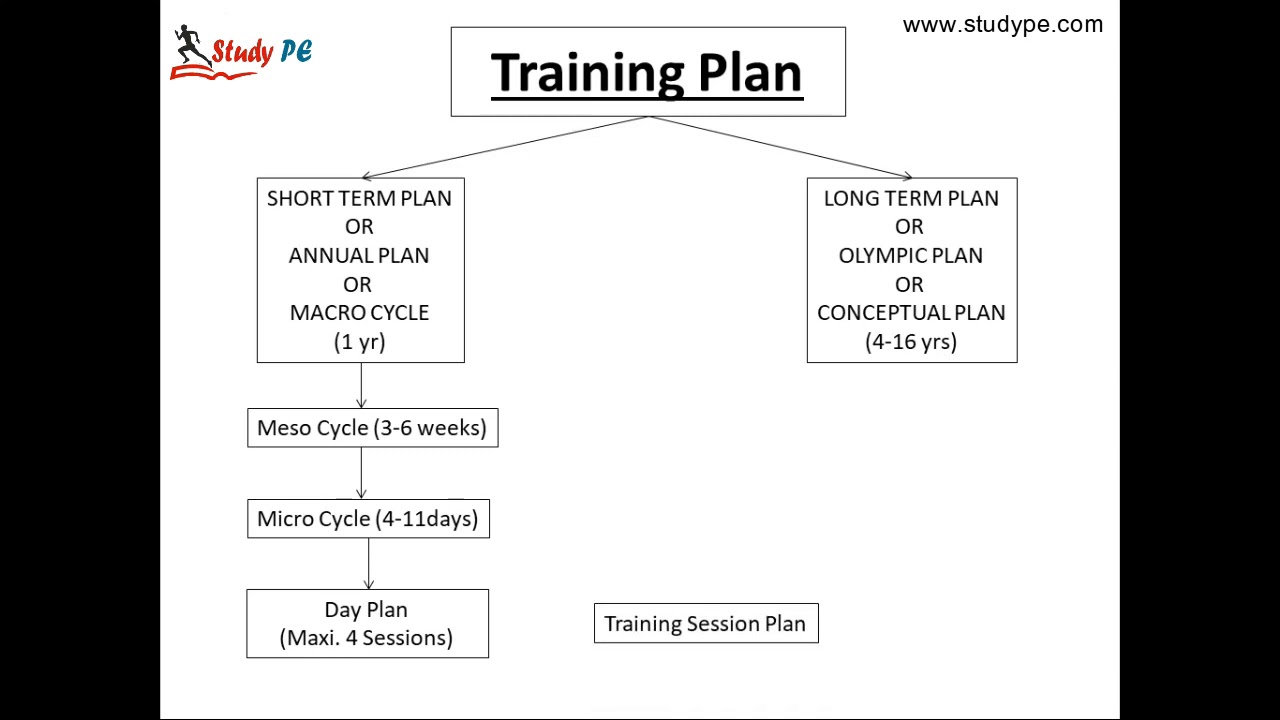 Study PE

www.studype.com

Training Plan

SHORT TERM PLAN
OR
ANNUAL PLAN
OR
MACRO CYCLE
(1 yr)

LONG TERM PLAN
OR
OLYMPIC PLAN
OR
CONCEPTUAL PLAN
(4-16 yrs)

Meso Cycle (3-6 weeks)

Micro Cycle (4-11days)

Day Plan
(Maxi. 4 Sessions)

Training Session Plan